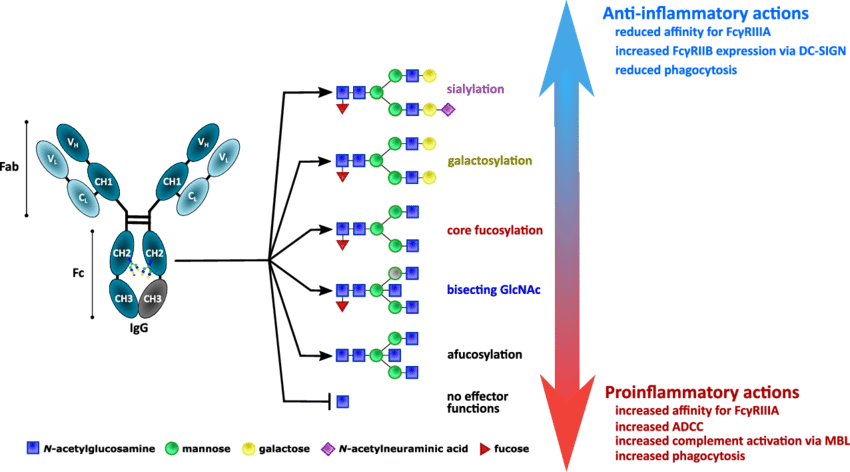 Fab

$V_H$

$V_L$

CH1

$C_L$

$V_H$

$V_L$

CH1

$C_L$

Fc

CH2

CH2

CH3

CH3

IgG

sialylation

galactosylation

core fucosylation

bisecting GlcNAc

afucosylation

no effector functions

Anti-inflammatory actions
reduced affinity for FcγRIIIA
increased FcγRIIB expression via DC-SIGN
reduced phagocytosis

Proinflammatory actions
increased affinity for FcγRIIIA
increased ADCC
increased complement activation via MBL
increased phagocytosis

N-acetylglucosamine mannose galactose N-acetylneuraminic acid fucose